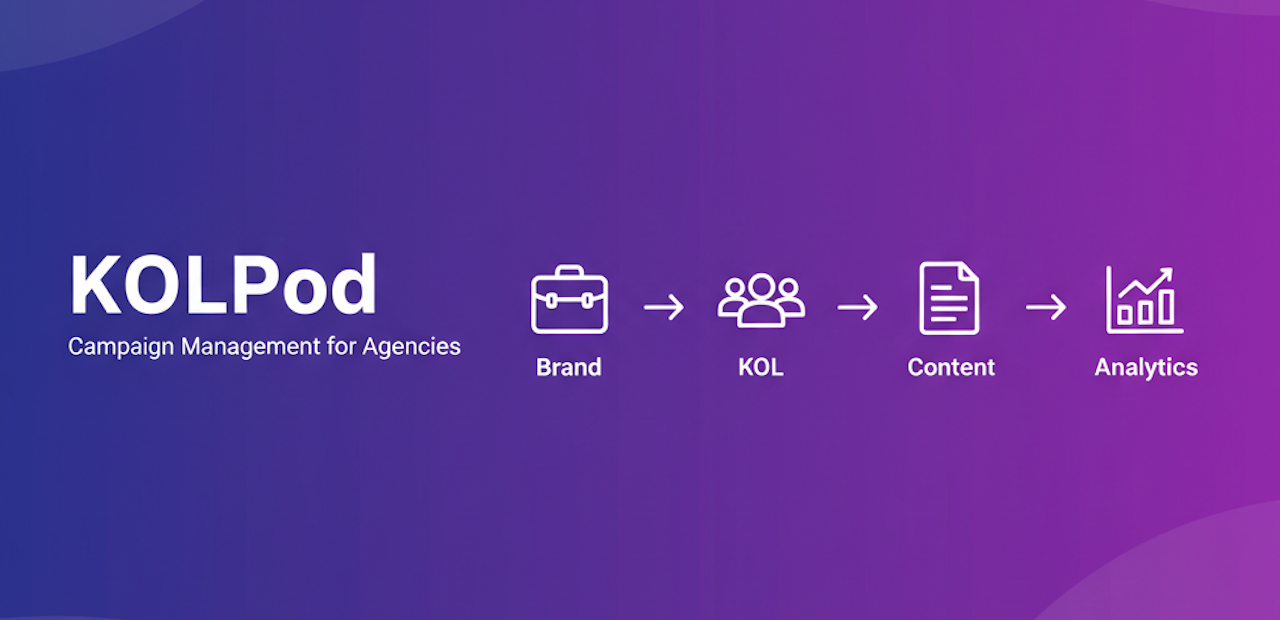 KOLPod

Campaign Management for Agencies

Brand → KOL → Content → Analytics